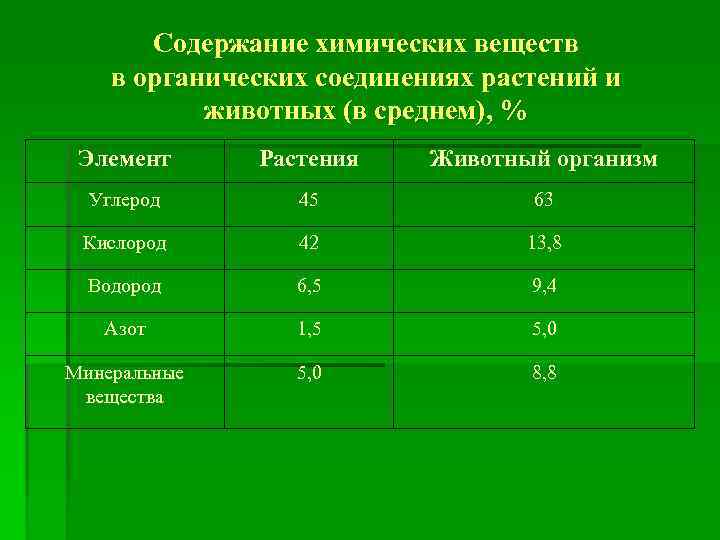 Содержание химических веществ в органических соединениях растений и животных (в среднем), %

| Элемент | Растения | Животный организм |
|---|---|---|
| Углерод | 45 | 63 |
| Кислород | 42 | 13,8 |
| Водород | 6,5 | 9,4 |
| Азот | 1,5 | 5,0 |
| Минеральные вещества | 5,0 | 8,8 |